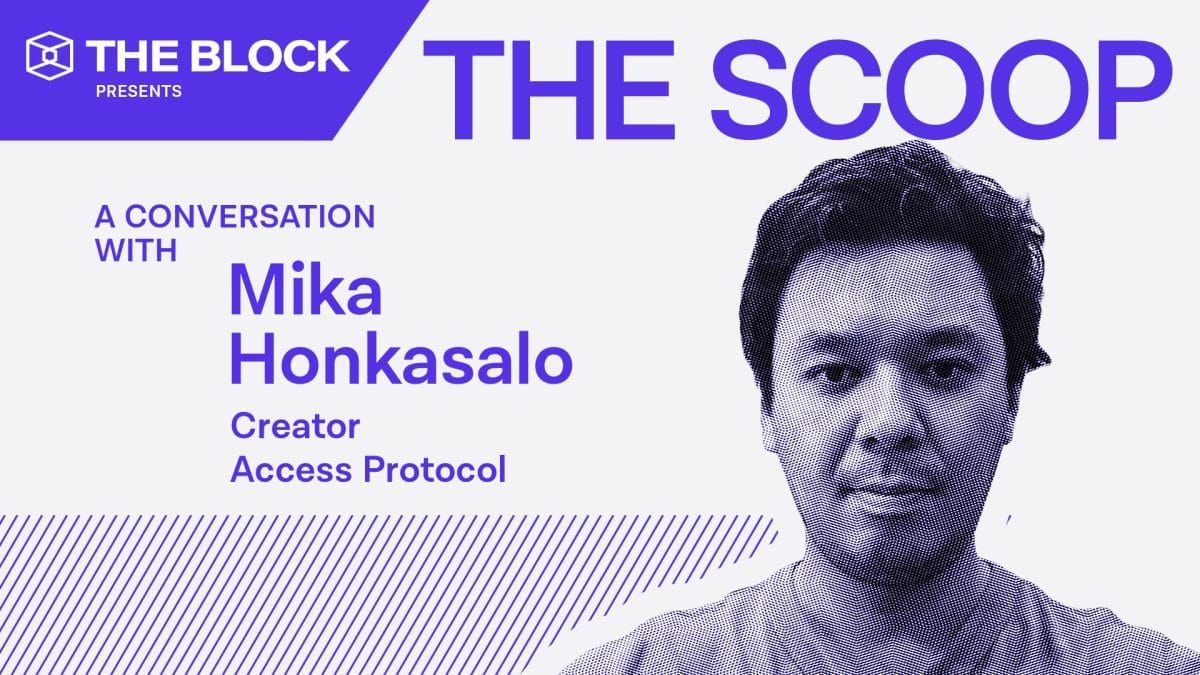 THE BLOCK
PRESENTS

THE SCOOP

A CONVERSATION WITH

Mika Honkasalo

Creator
Access Protocol